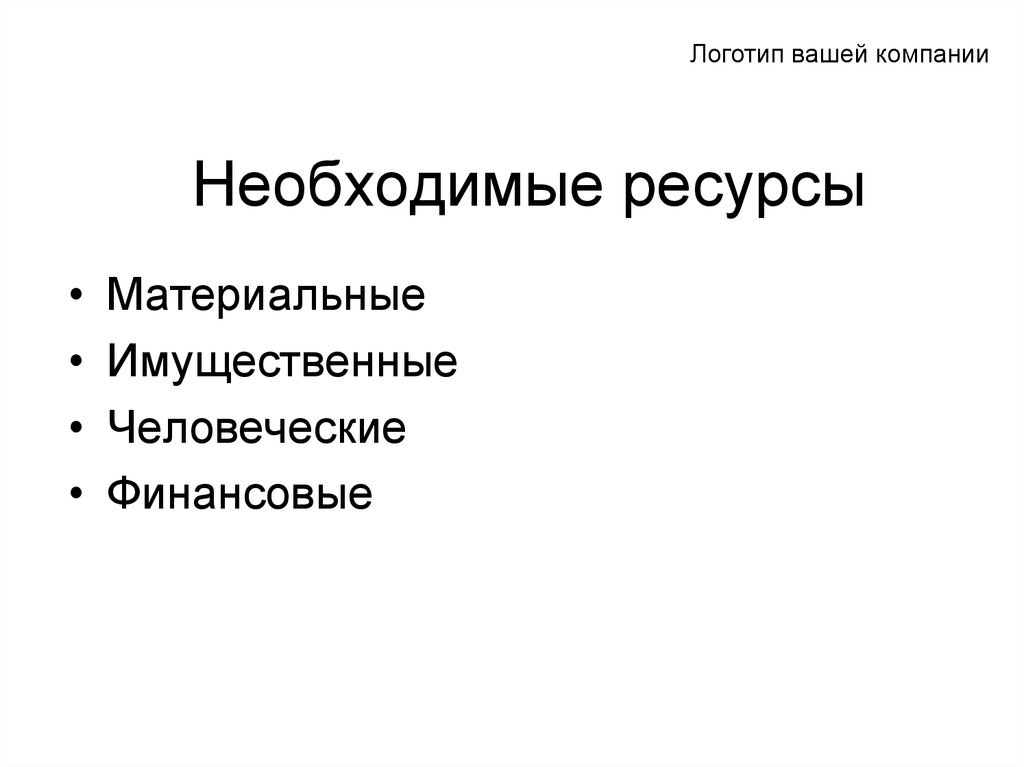 Логотип вашей компании

Необходимые ресурсы

• Материальные
• Имущественные
• Человеческие
• Финансовые